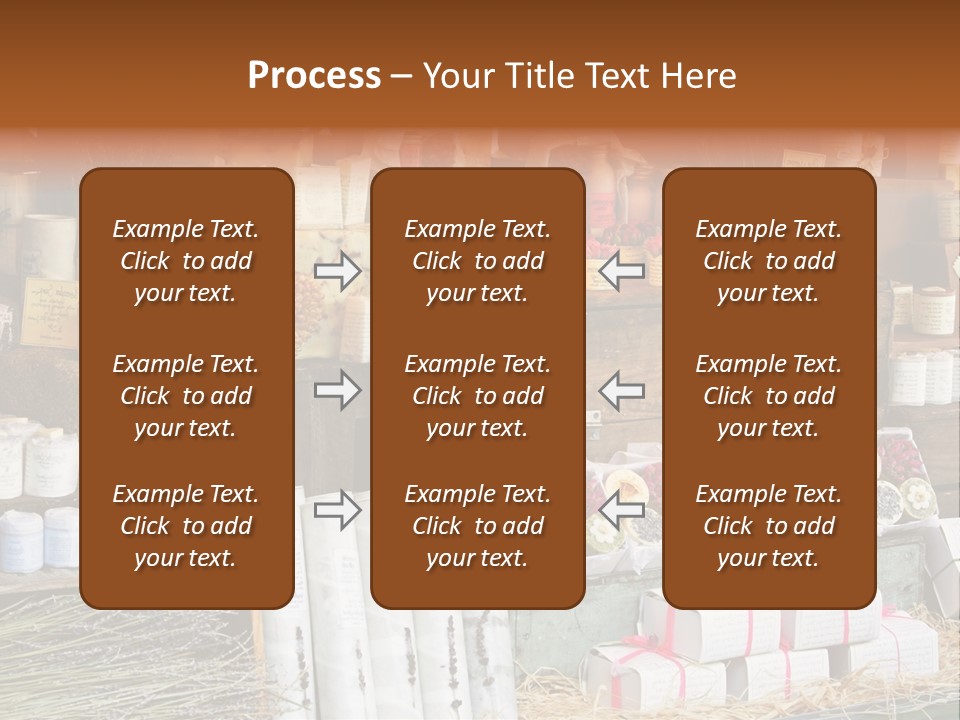 Process – Your Title Text Here

Example Text. Click to add your text.

Example Text. Click to add your text.

Example Text. Click to add your text.

Example Text. Click to add your text.

Example Text. Click to add your text.

Example Text. Click to add your text.

Example Text. Click to add your text.

Example Text. Click to add your text.

Example Text. Click to add your text.